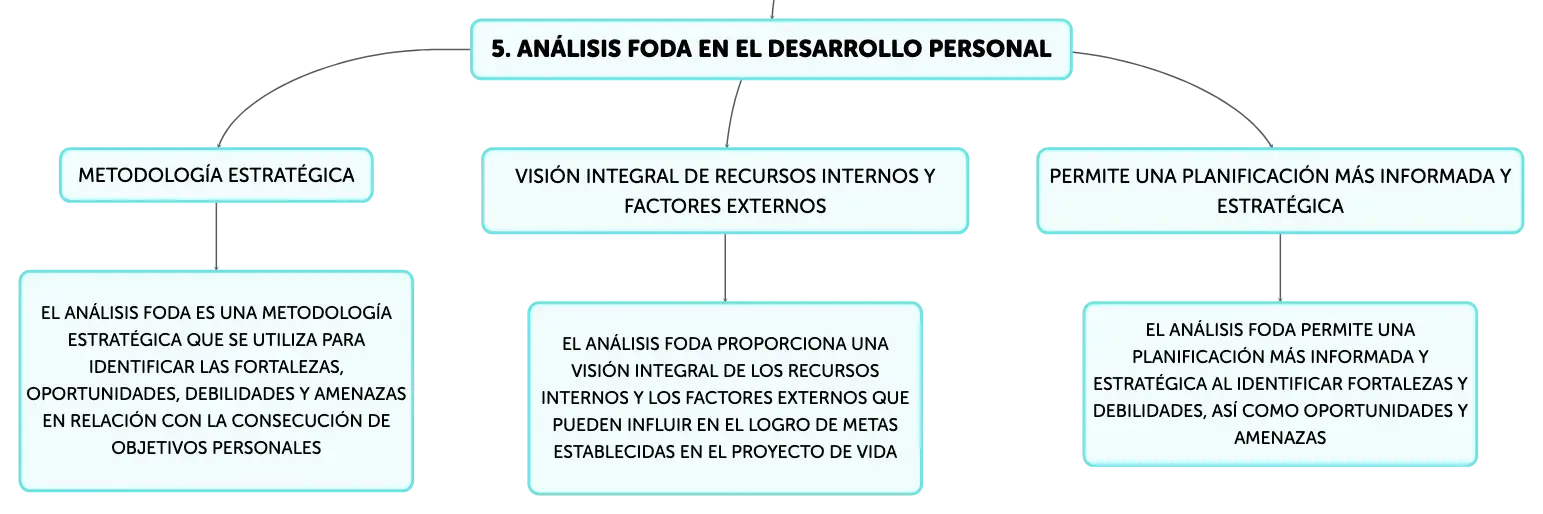 5. ANÁLISIS FODA EN EL DESARROLLO PERSONAL

METODOLOGÍA ESTRATÉGICA

EL ANÁLISIS FODA ES UNA METODOLOGÍA ESTRATÉGICA QUE SE UTILIZA PARA IDENTIFICAR LAS FORTALEZAS, OPORTUNIDADES, DEBILIDADES Y AMENAZAS EN RELACIÓN CON LA CONSECUCIÓN DE OBJETIVOS PERSONALES

VISIÓN INTEGRAL DE RECURSOS INTERNOS Y FACTORES EXTERNOS

EL ANÁLISIS FODA PROPORCIONA UNA VISIÓN INTEGRAL DE LOS RECURSOS INTERNOS Y LOS FACTORES EXTERNOS QUE PUEDEN INFLUIR EN EL LOGRO DE METAS ESTABLECIDAS EN EL PROYECTO DE VIDA

PERMITE UNA PLANIFICACIÓN MÁS INFORMADA Y ESTRATÉGICA

EL ANÁLISIS FODA PERMITE UNA PLANIFICACIÓN MÁS INFORMADA Y ESTRATÉGICA AL IDENTIFICAR FORTALEZAS Y DEBILIDADES, ASÍ COMO OPORTUNIDADES Y AMENAZAS